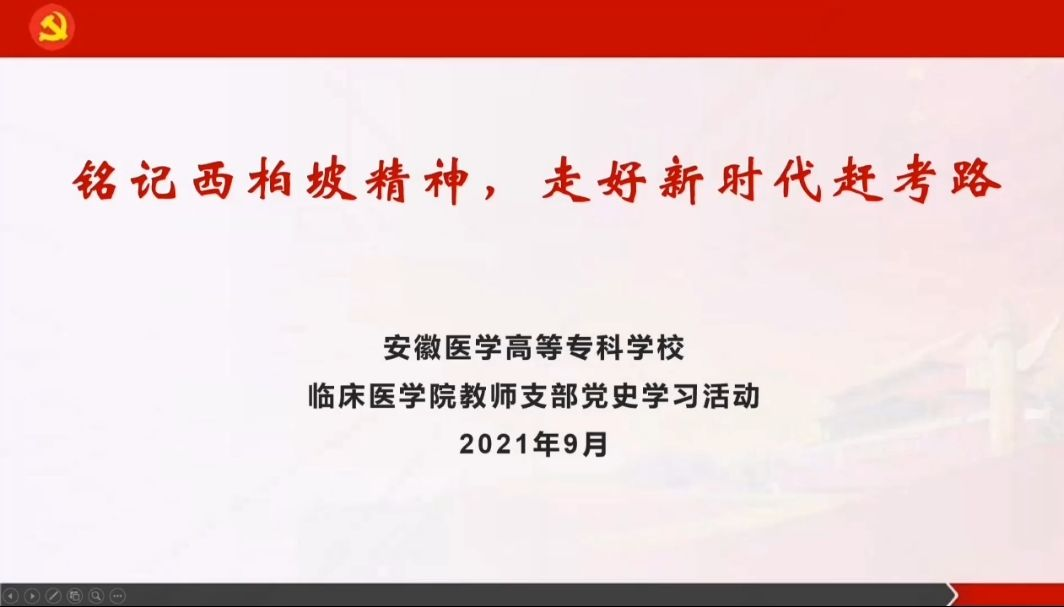 铭记西柏坡精神，走好新时代赶考路

安徽医学高等专科学校
临床医学院教师支部党史学习活动
2021年9月